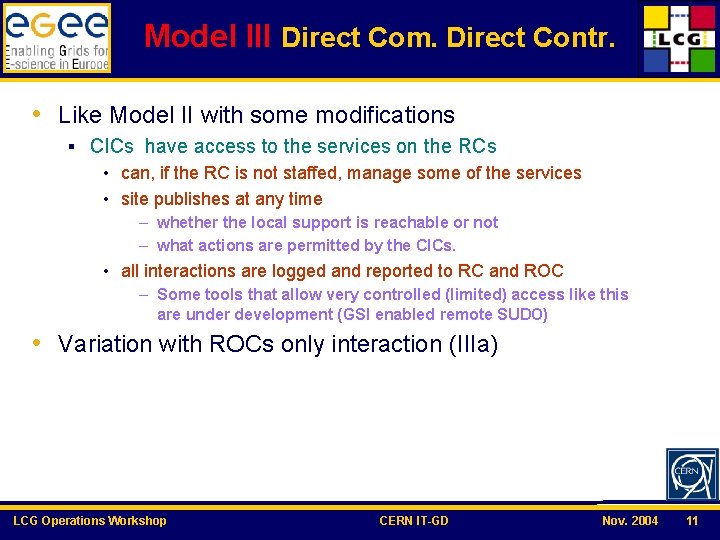 eGee
Enabling Grids for E-science in Europe

Model III Direct Com. Direct Contr.

LCG

• Like Model II with some modifications
  ▪ CICs have access to the services on the RCs
    • can, if the RC is not staffed, manage some of the services
    • site publishes at any time
      – whether the local support is reachable or not
      – what actions are permitted by the CICs.
    • all interactions are logged and reported to RC and ROC
      – Some tools that allow very controlled (limited) access like this are under development (GSI enabled remote SUDO)
• Variation with ROCs only interaction (IIIa)

CERN

LCG Operations Workshop CERN IT-GD Nov. 2004 11